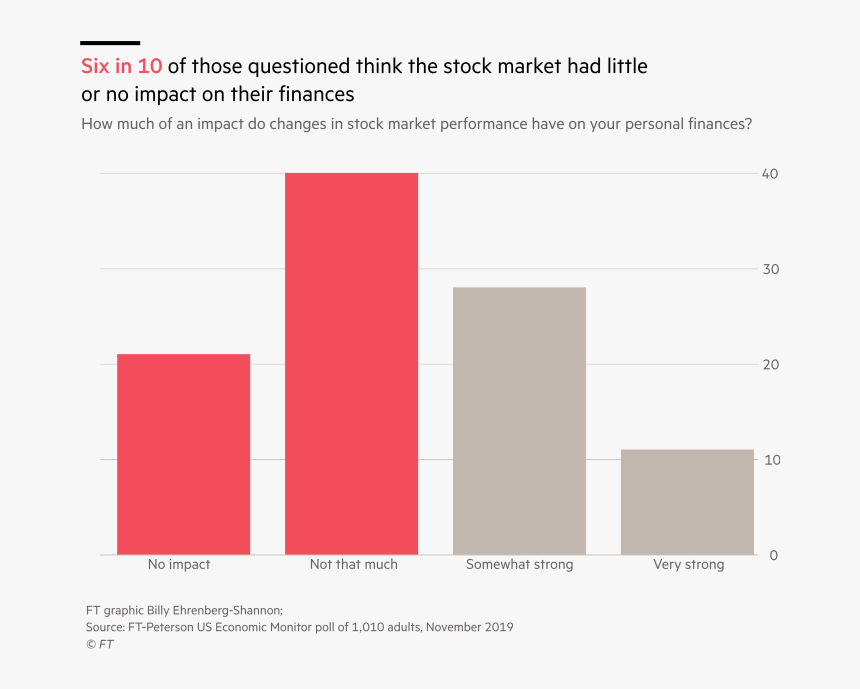 Six in 10 of those questioned think the stock market had little or no impact on their finances

How much of an impact do changes in stock market performance have on your personal finances?

40
30
20
10
0

No impact
Not that much
Somewhat strong
Very strong

FT graphic Billy Ehrenberg-Shannon;
Source: FT-Peterson US Economic Monitor poll of 1,010 adults, November 2019
© FT